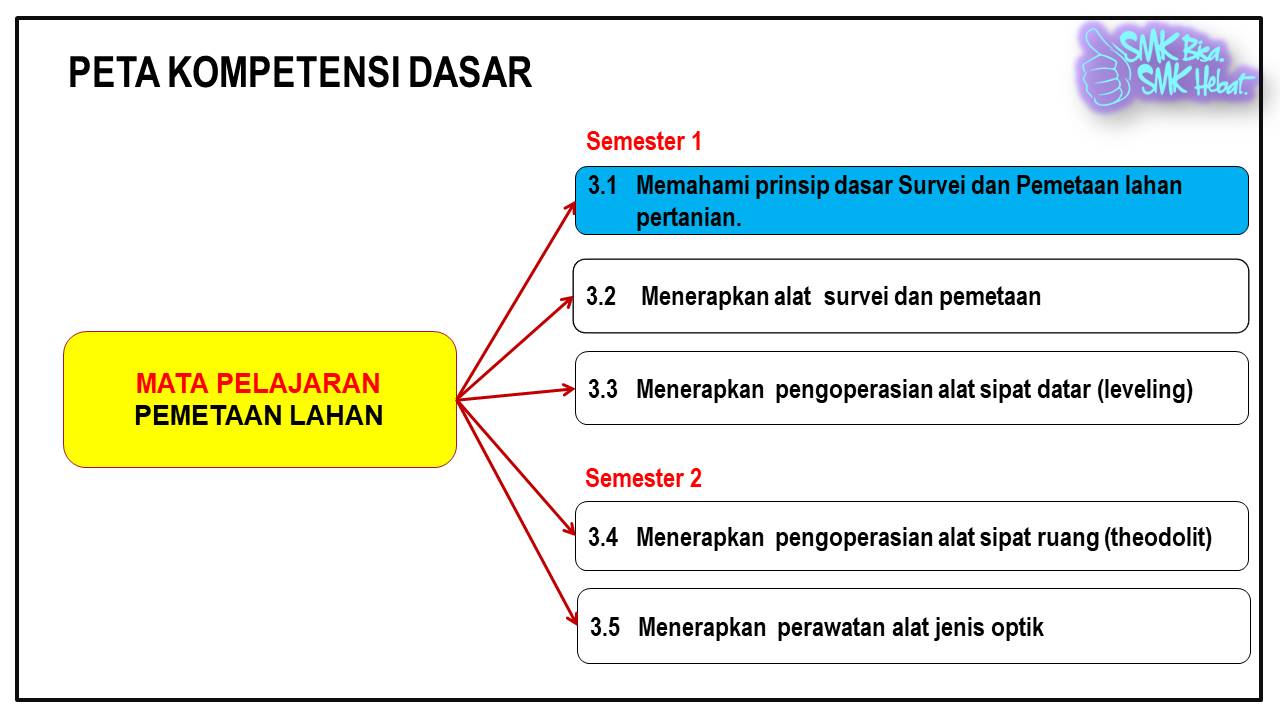 PETA KOMPETENSI DASAR

SMK Bisa. SMK Hebat.

MATA PELAJARAN
PEMETAAN LAHAN

Semester 1

3.1 Memahami prinsip dasar Survei dan Pemetaan lahan pertanian.

3.2 Menerapkan alat survei dan pemetaan

3.3 Menerapkan pengoperasian alat sipat datar (leveling)

Semester 2

3.4 Menerapkan pengoperasian alat sipat ruang (theodolit)

3.5 Menerapkan perawatan alat jenis optik